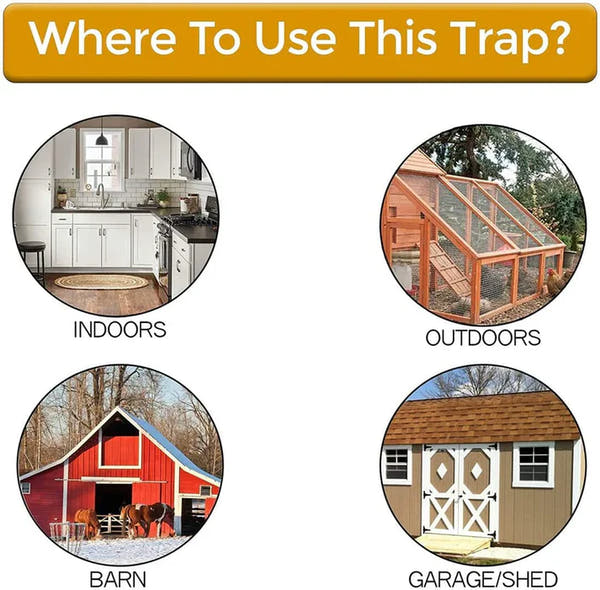 Where To Use This Trap?

INDOORS

OUTDOORS

BARN

GARAGE/SHED